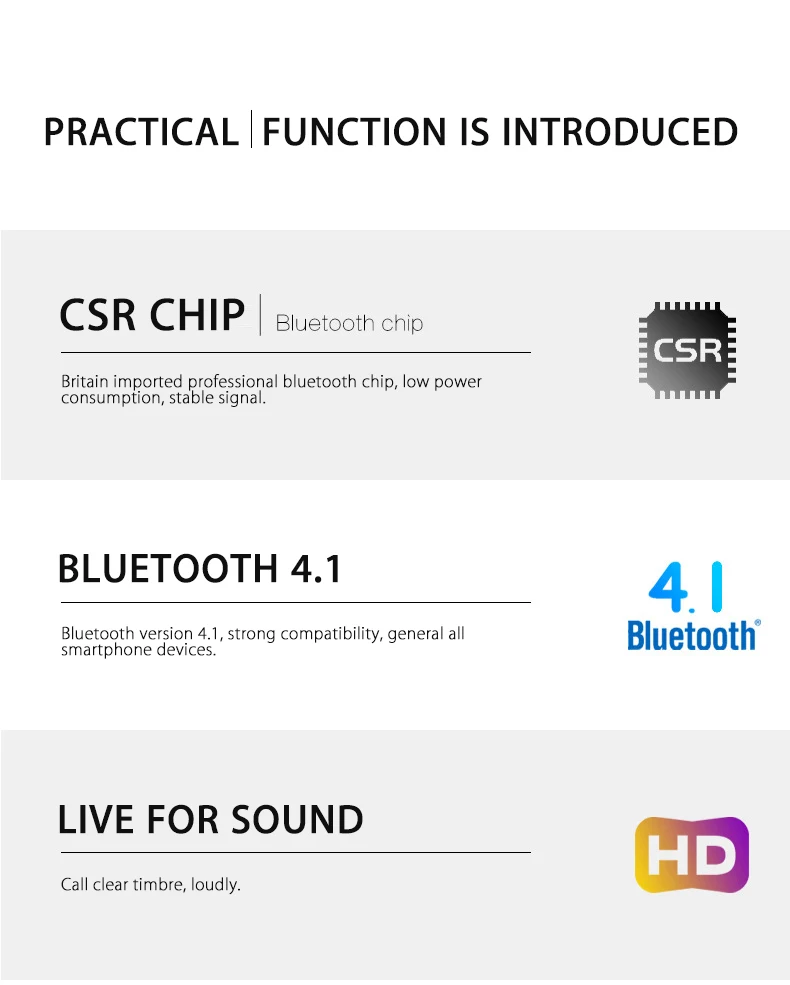 PRACTICAL | FUNCTION IS INTRODUCED

CSR CHIP | Bluetooth chip

Britain imported professional bluetooth chip, low power consumption, stable signal.

CSR

BLUETOOTH 4.1

Bluetooth version 4.1, strong compatibility, general all smartphone devices.

4.1 Bluetooth®

LIVE FOR SOUND

Call clear timbre, loudly.

HD